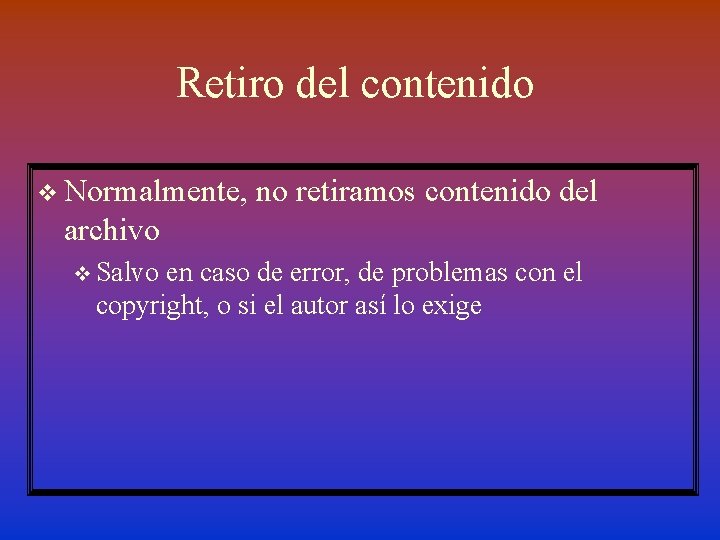 Retiro del contenido

❖ Normalmente, no retiramos contenido del archivo

❖ Salvo en caso de error, de problemas con el copyright, o si el autor así lo exige